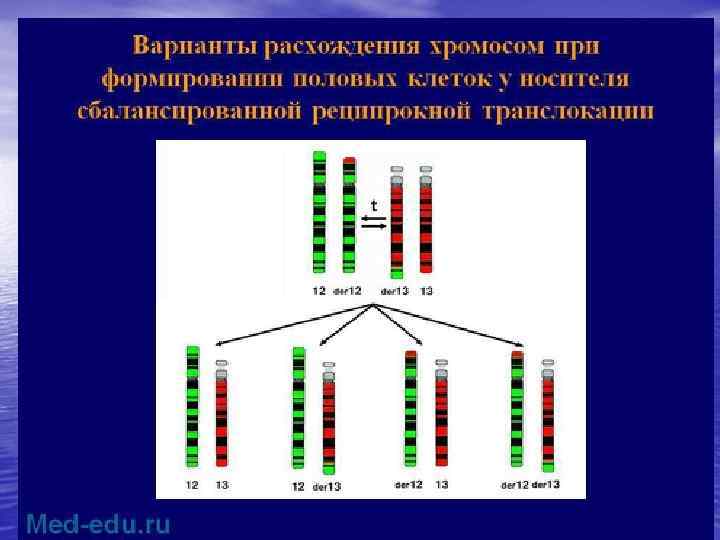 Варианты расхождения хромосом при формировании половых клеток у носителя сбалансированной реципрокной транслокации

t

12 der12 der13 13

12 13

12 der13

der12 13

der12 der13

Med-edu.ru